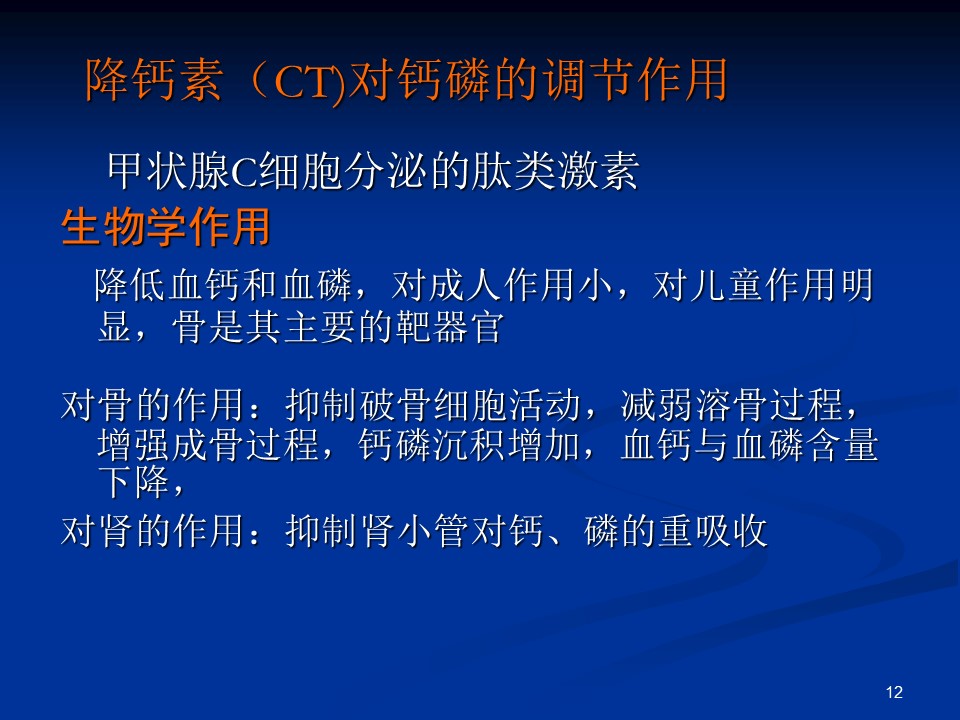 降钙素（CT)对钙磷的调节作用

甲状腺C细胞分泌的肽类激素

生物学作用

降低血钙和血磷，对成人作用小，对儿童作用明显，骨是其主要的靶器官

对骨的作用：抑制破骨细胞活动，减弱溶骨过程，增强成骨过程，钙磷沉积增加，血钙与血磷含量下降，

对肾的作用：抑制肾小管对钙、磷的重吸收

12